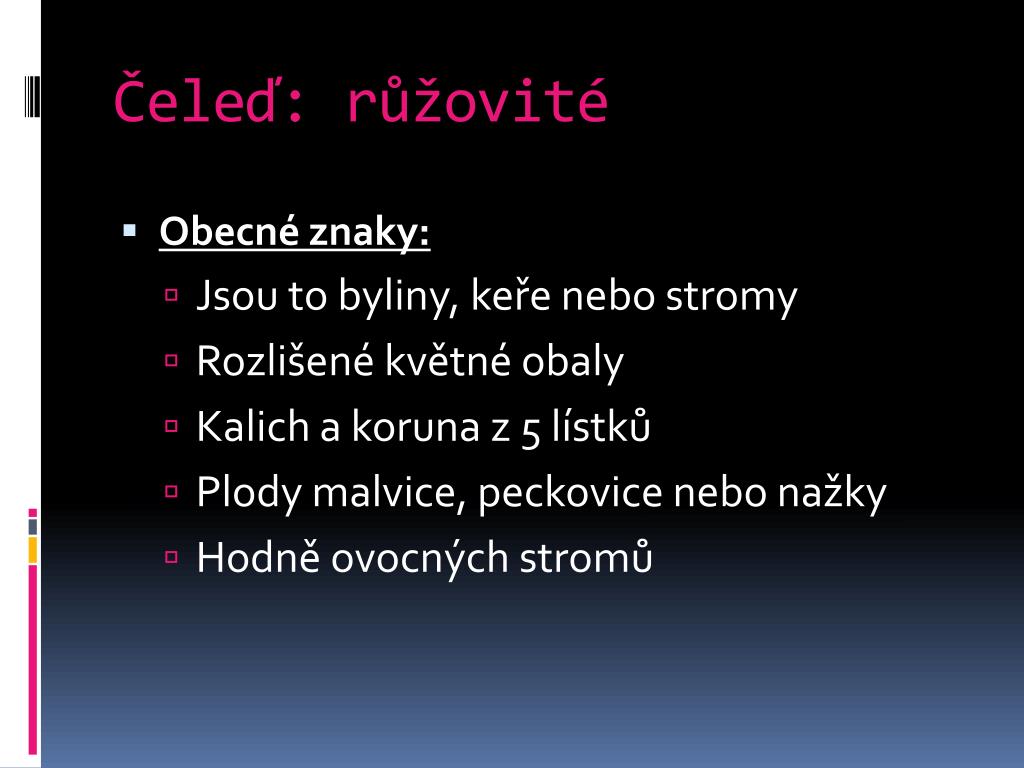 Čeleď: růžovité

Obecné znaky:

Jsou to byliny, keře nebo stromy

Rozlišené květné obaly

Kalich a koruna z 5 lístků

Plody malvice, peckovice nebo nažky

Hodně ovocných stromů